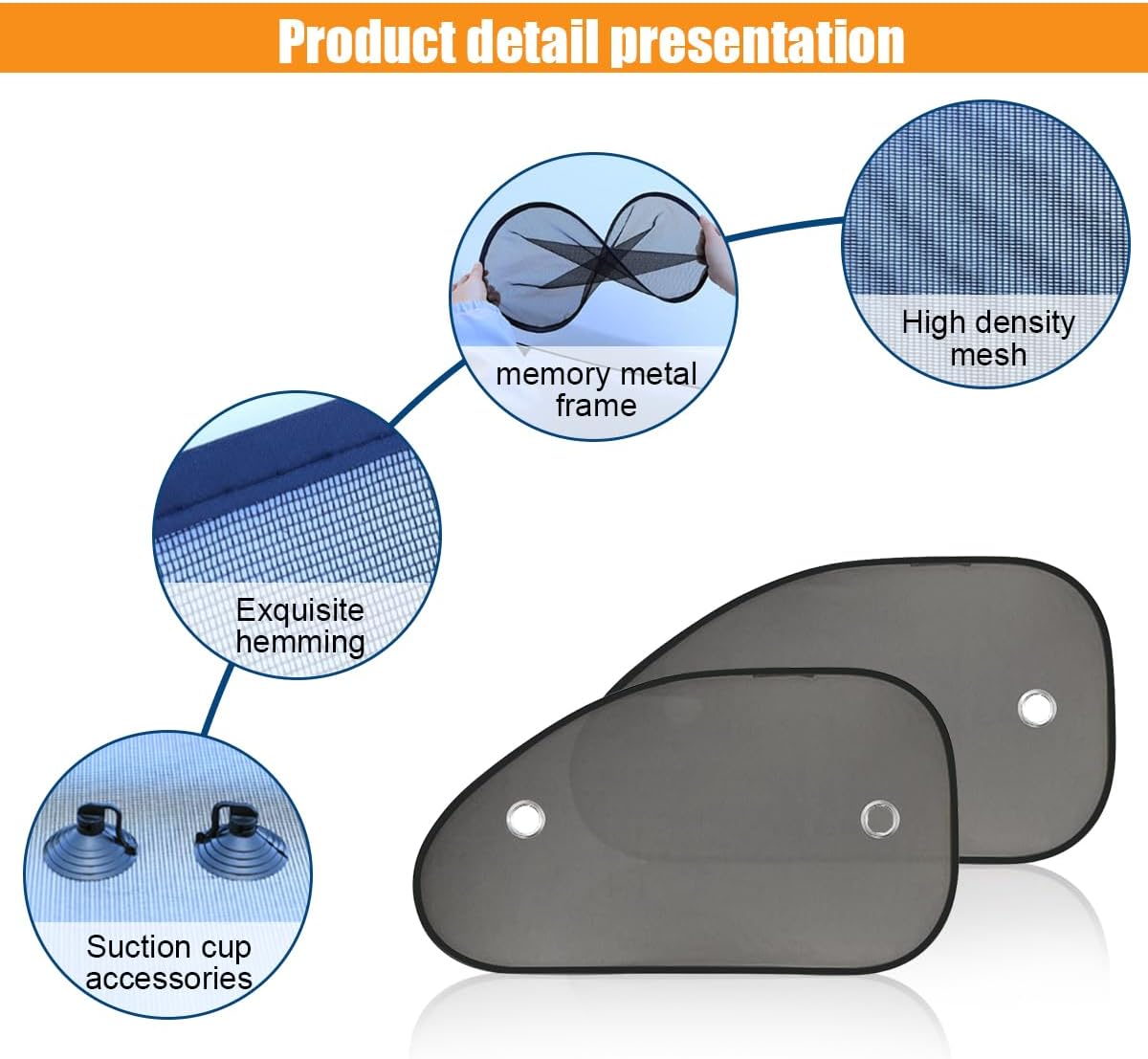 Product detail presentation

memory metal frame

High density mesh

Exquisite hemming

Suction cup accessories